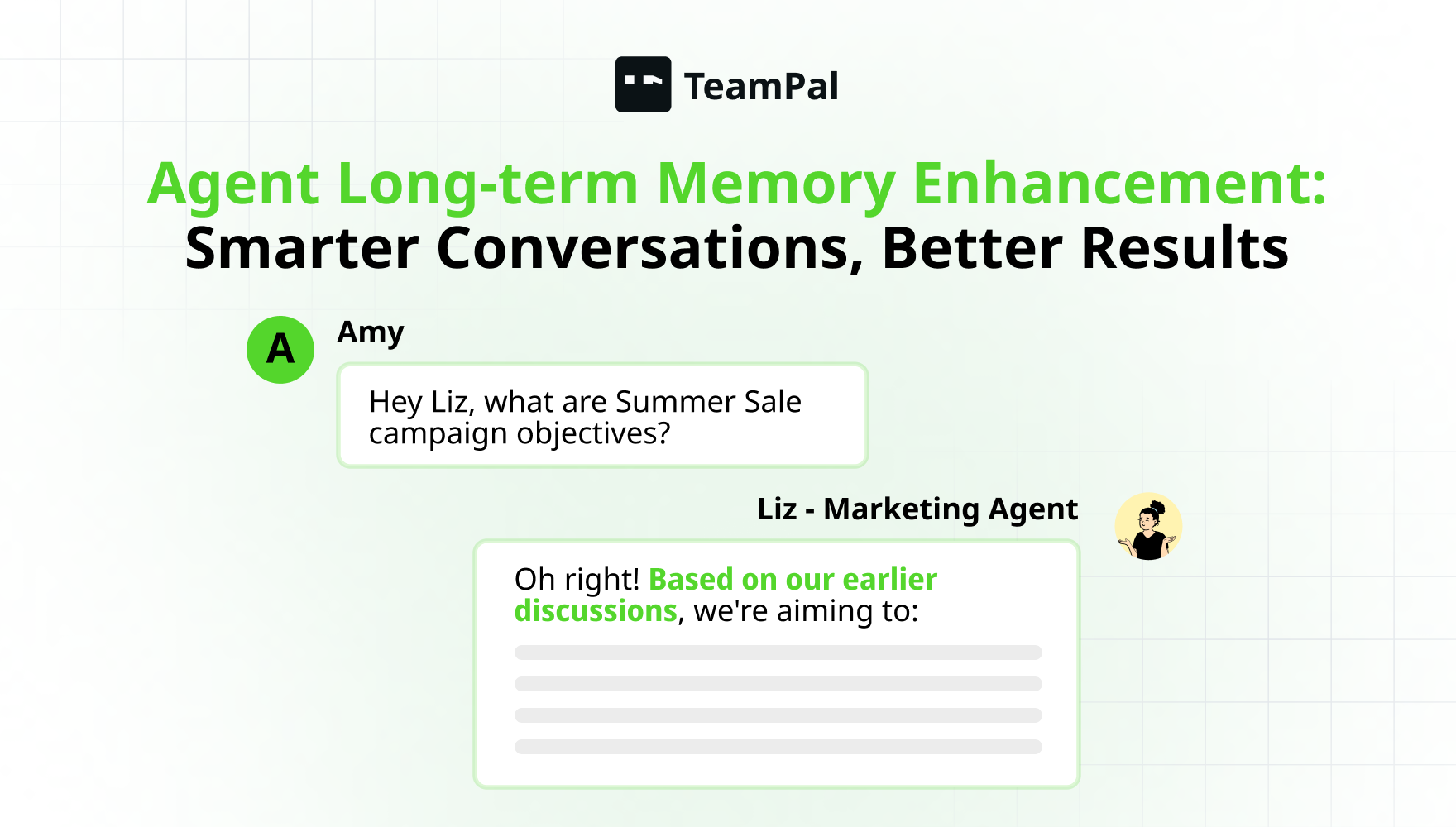 TeamPal

Agent Long-term Memory Enhancement:
Smarter Conversations, Better Results

A

Amy

Hey Liz, what are Summer Sale campaign objectives?

Liz - Marketing Agent

Oh right! Based on our earlier discussions, we're aiming to: